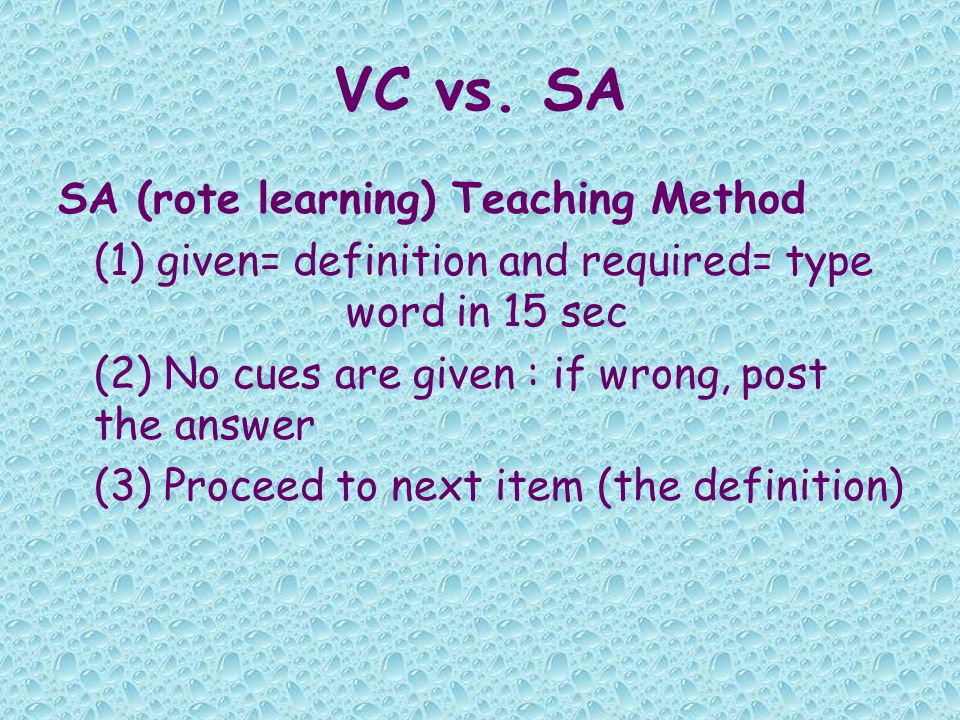 VC vs. SA

SA (rote learning) Teaching Method

(1) given= definition and required= type word in 15 sec

(2) No cues are given : if wrong, post the answer

(3) Proceed to next item (the definition)